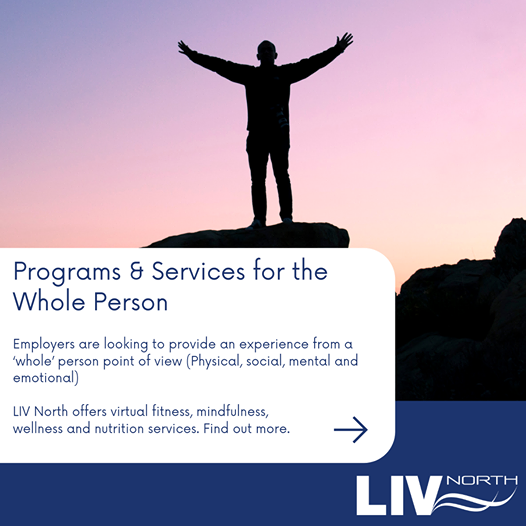 Programs & Services for the Whole Person

Employers are looking to provide an experience from a 'whole' person point of view (Physical, social, mental and emotional)

LIV North offers virtual fitness, mindfulness, wellness and nutrition services. Find out more.

LIV NORTH